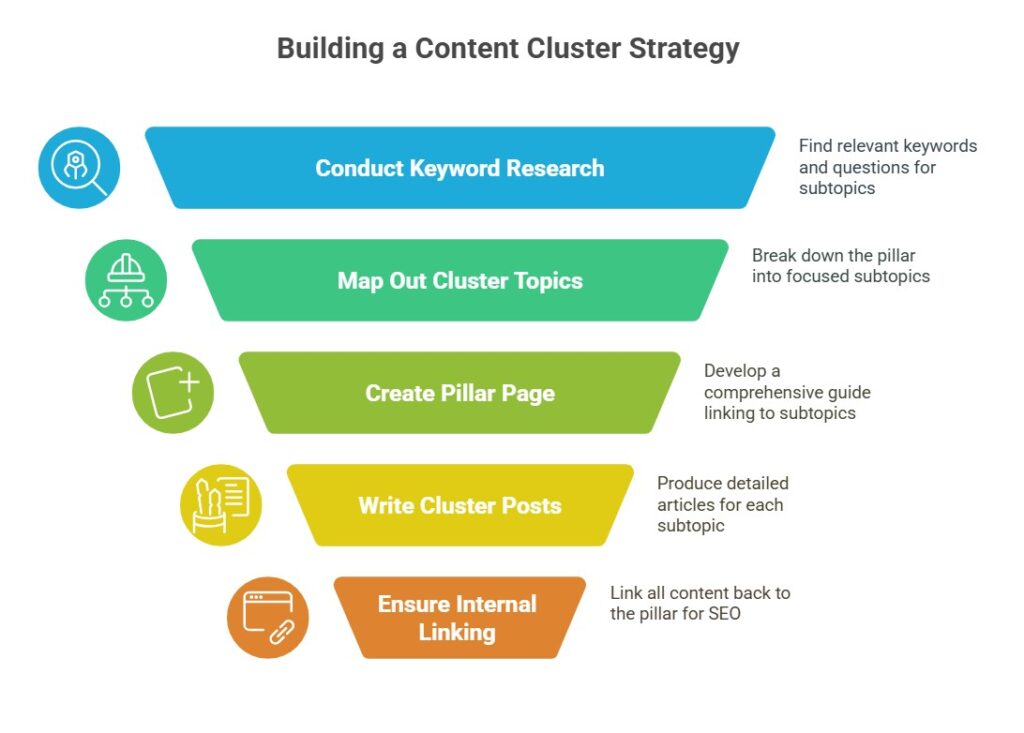 Building a Content Cluster Strategy

Conduct Keyword Research

Find relevant keywords and questions for subtopics

Map Out Cluster Topics

Break down the pillar into focused subtopics

Create Pillar Page

Develop a comprehensive guide linking to subtopics

Write Cluster Posts

Produce detailed articles for each subtopic

Ensure Internal Linking

Link all content back to the pillar for SEO